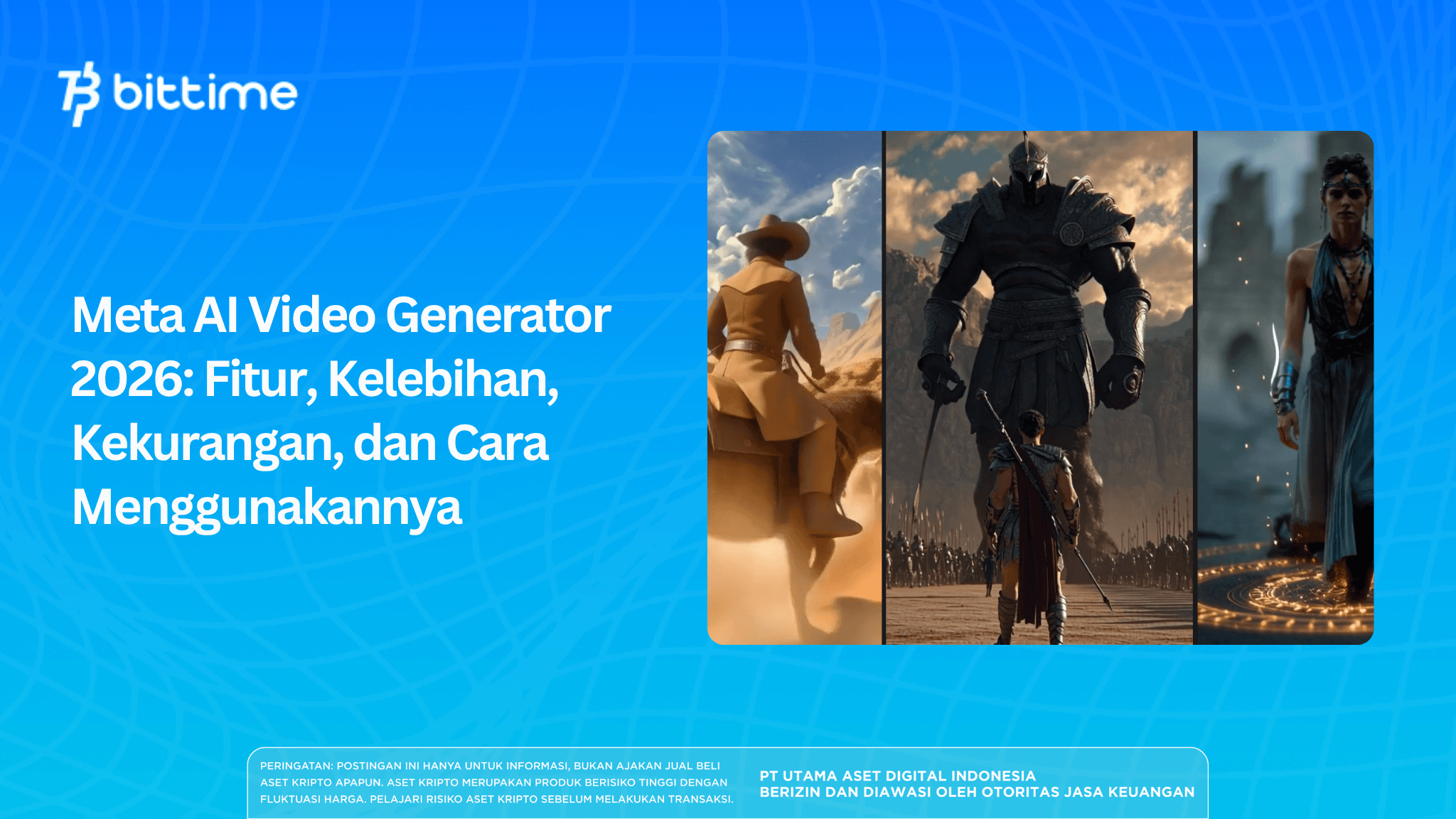 bittime

Meta AI Video Generator 2026: Fitur, Kelebihan, Kekurangan, dan Cara Menggunakannya

PERINGATAN: POSTINGAN INI HANYA UNTUK INFORMASI, BUKAN AJAKAN JUAL BELI ASET KRIPTO APAPUN. ASET KRIPTO MERUPAKAN PRODUK BERISIKO TINGGI DENGAN FLUKTUASI HARGA. PELAJARI RISIKO ASET KRIPTO SEBELUM MELAKUKAN TRANSAKSI.

PT UTAMA ASET DIGITAL INDONESIA
BERIZIN DAN DIAWASI OLEH OTORITAS JASA KEUANGAN